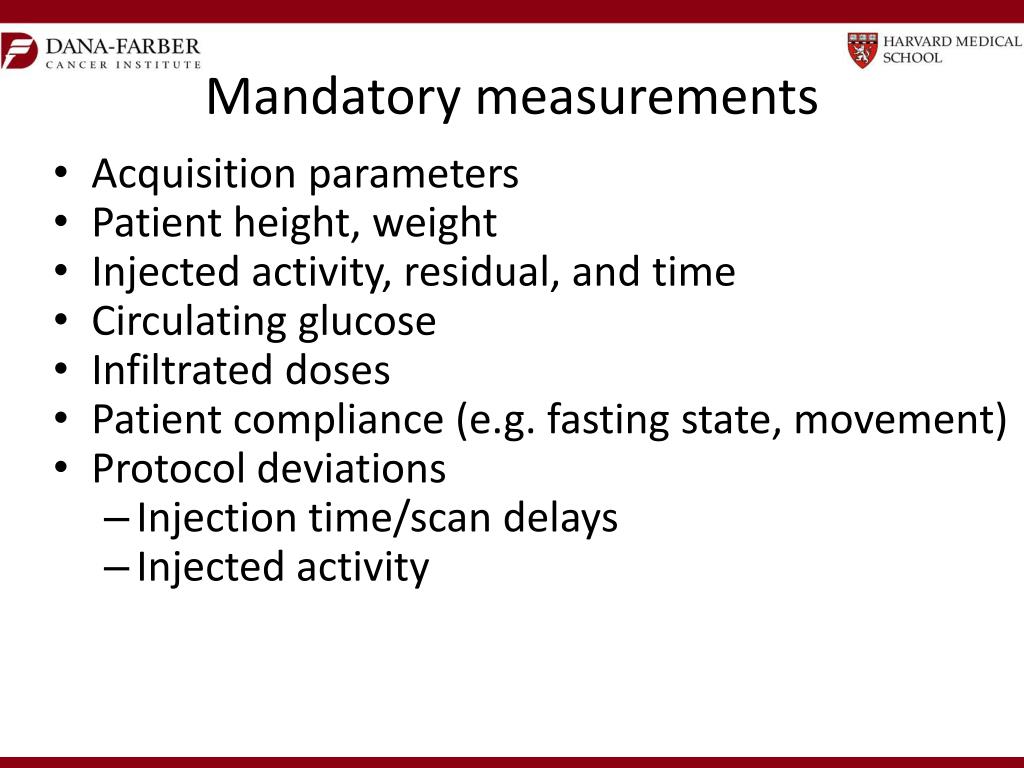 DANA-FARBER
CANCER INSTITUTE

HARVARD MEDICAL SCHOOL

Mandatory measurements

• Acquisition parameters
• Patient height, weight
• Injected activity, residual, and time
• Circulating glucose
• Infiltrated doses
• Patient compliance (e.g. fasting state, movement)
• Protocol deviations
– Injection time/scan delays
– Injected activity